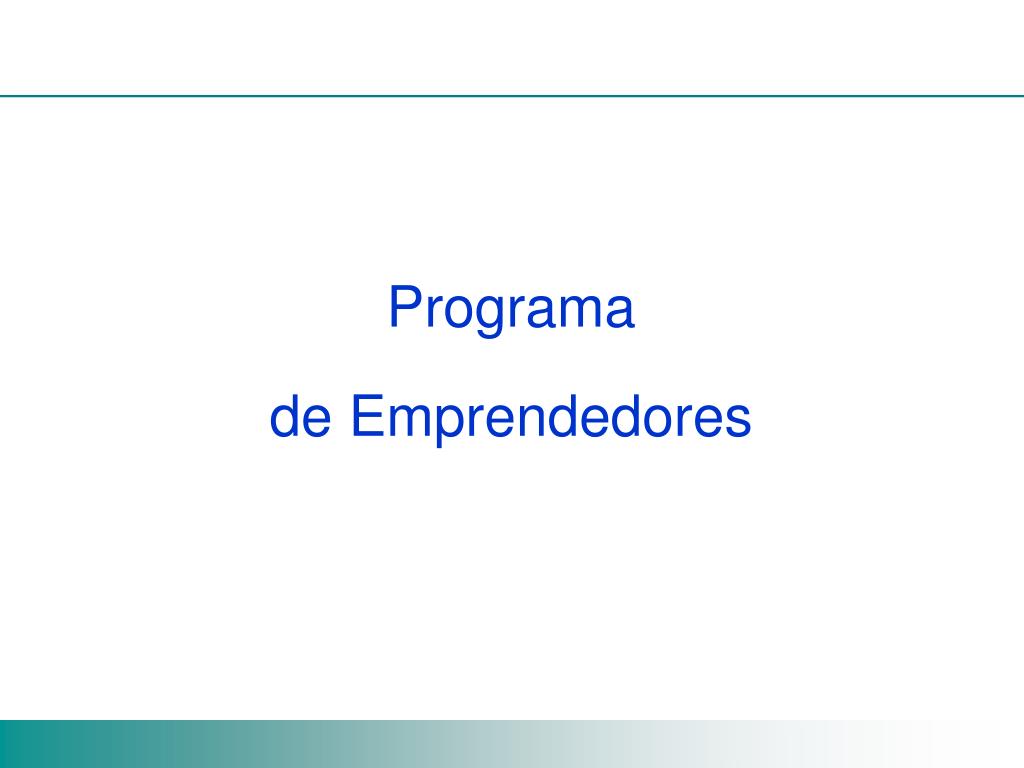 Programa

de Emprendedores